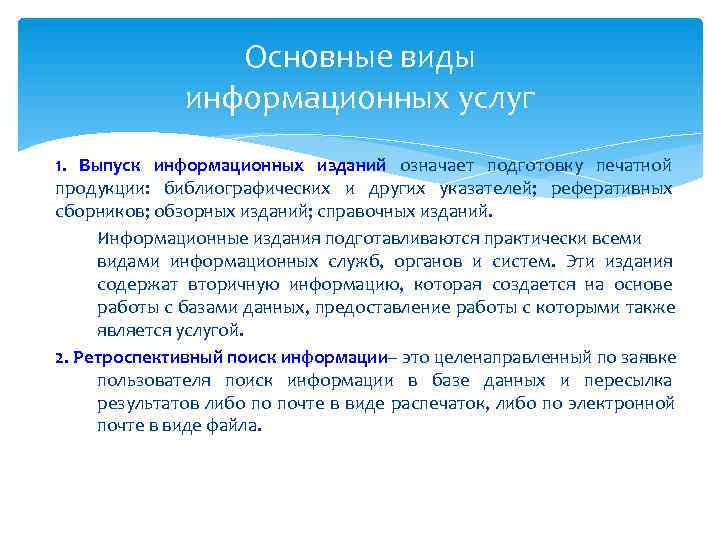 Основные виды информационных услуг

1. Выпуск информационных изданий означает подготовку печатной продукции: библиографических и других указателей; реферативных сборников; обзорных изданий; справочных изданий.

Информационные издания подготавливаются практически всеми видами информационных служб, органов и систем. Эти издания содержат вторичную информацию, которая создается на основе работы с базами данных, предоставление работы с которыми также является услугой.

2. Ретроспективный поиск информации– это целенаправленный по заявке пользователя поиск информации в базе данных и пересылка результатов либо по почте в виде распечаток, либо по электронной почте в виде файла.